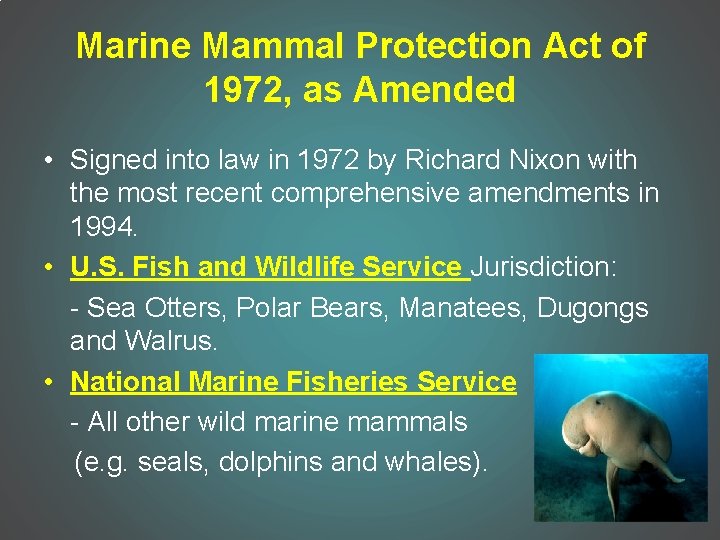 Marine Mammal Protection Act of 1972, as Amended

• Signed into law in 1972 by Richard Nixon with the most recent comprehensive amendments in 1994.

• U.S. Fish and Wildlife Service Jurisdiction:

- Sea Otters, Polar Bears, Manatees, Dugongs and Walrus.

• National Marine Fisheries Service

- All other wild marine mammals

(e.g. seals, dolphins and whales).